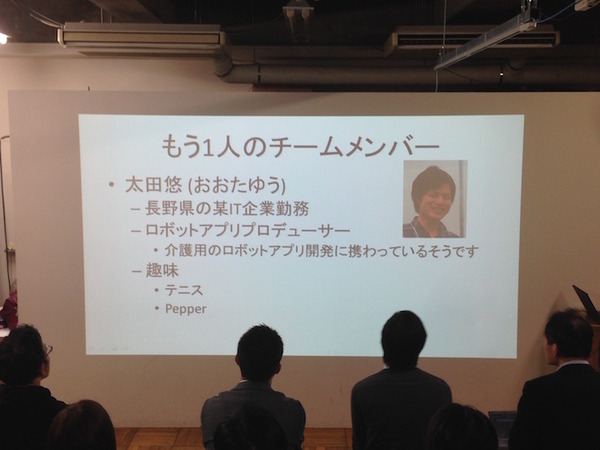 もう1人のチームメンバー

• 太田悠 (おおたゆう)
– 長野県の某IT企業勤務
– ロボットアプリプロデューサー
• 介護用のロボットアプリ開発に携わっているそうです
– 趣味
• テニス
• Pepper